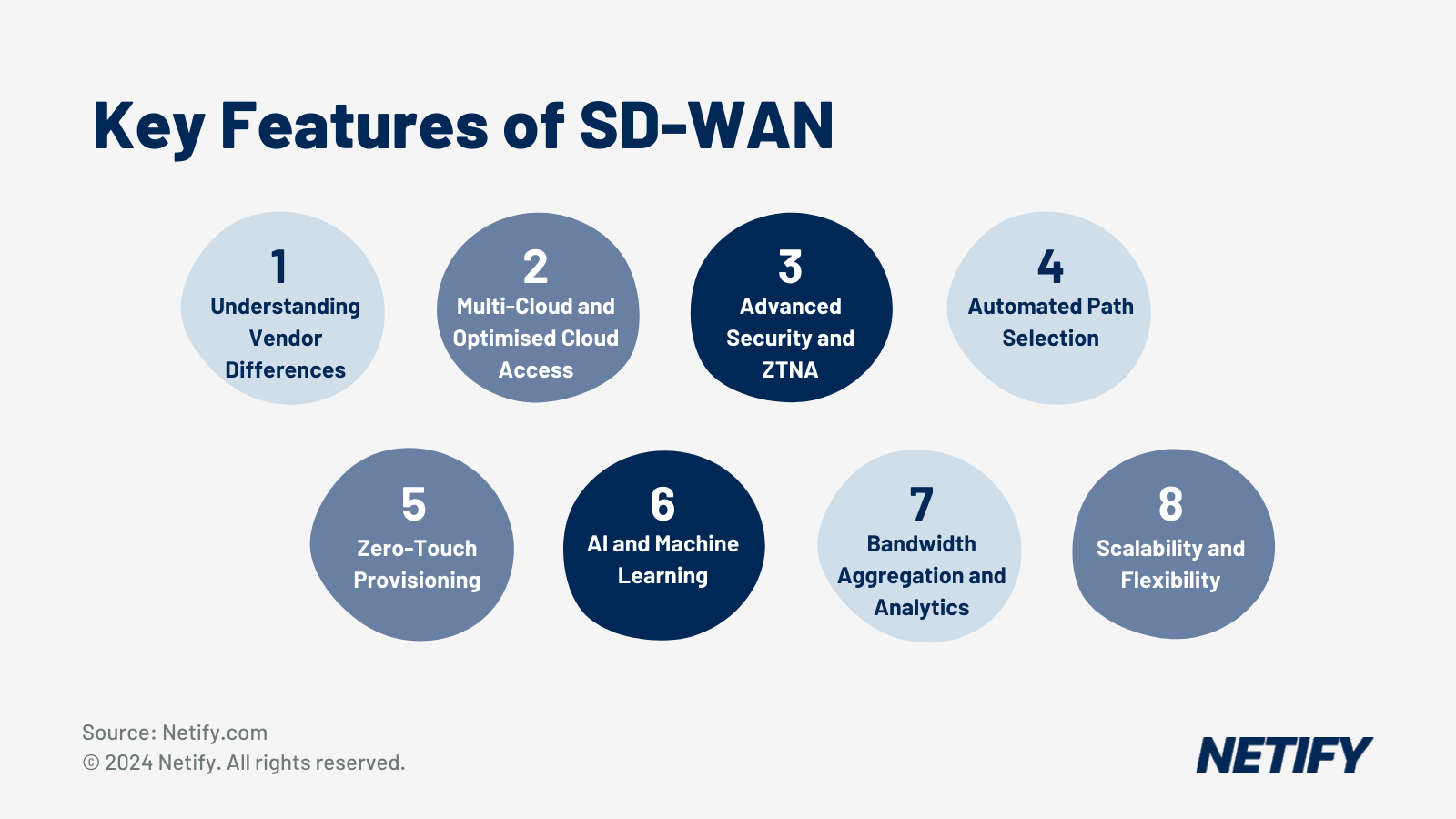 Key Features of SD-WAN

1
Understanding Vendor Differences

2
Multi-Cloud and Optimised Cloud Access

3
Advanced Security and ZTNA

4
Automated Path Selection

5
Zero-Touch Provisioning

6
AI and Machine Learning

7
Bandwidth Aggregation and Analytics

8
Scalability and Flexibility

Source: Netify.com
© 2024 Netify. All rights reserved.

NETIFY